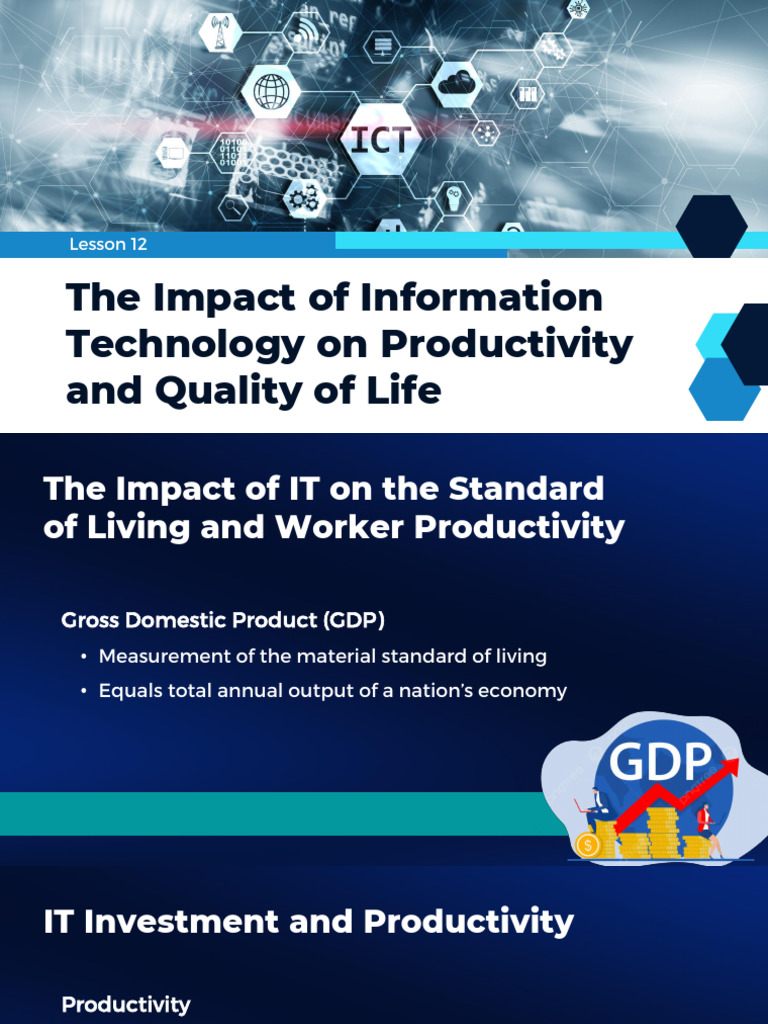 ICT

Lesson 12

The Impact of Information Technology on Productivity and Quality of Life

The Impact of IT on the Standard of Living and Worker Productivity

Gross Domestic Product (GDP)

• Measurement of the material standard of living
• Equals total annual output of a nation's economy

GDP

IT Investment and Productivity

Productivity